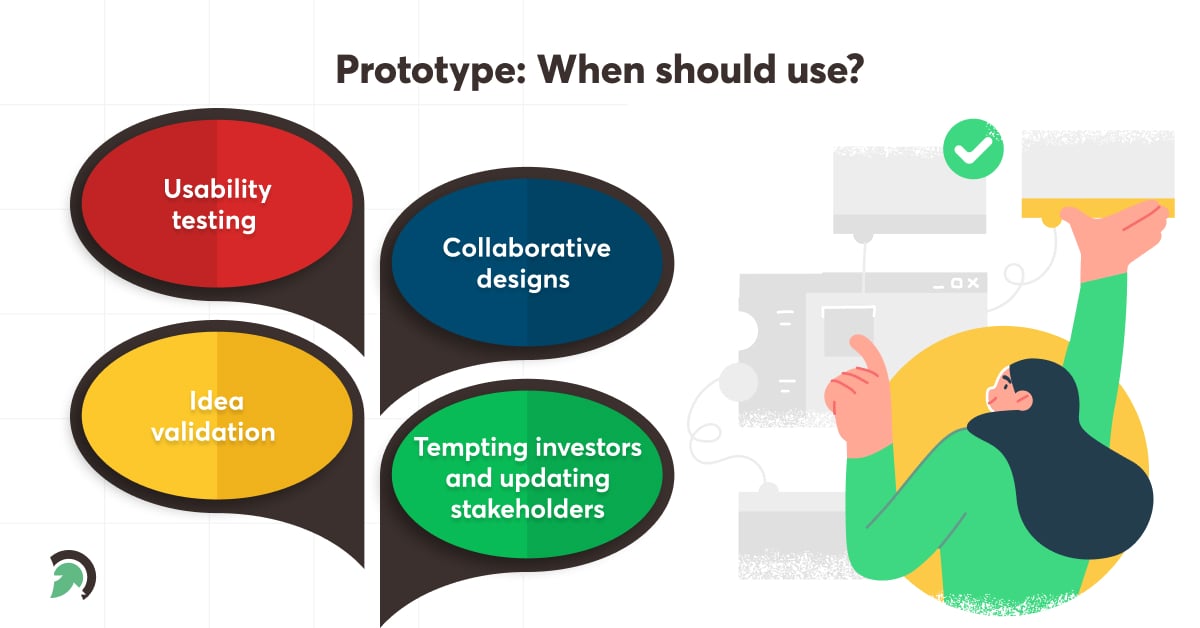 Prototype: When should use?

Usability testing

Collaborative designs

Idea validation

Tempting investors and updating stakeholders